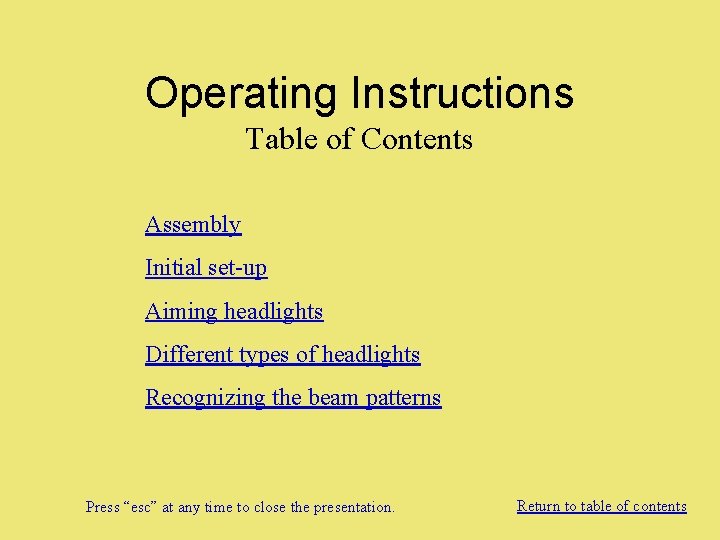 Operating Instructions
Table of Contents

Assembly

Initial set-up

Aiming headlights

Different types of headlights

Recognizing the beam patterns

Press “esc” at any time to close the presentation.

Return to table of contents